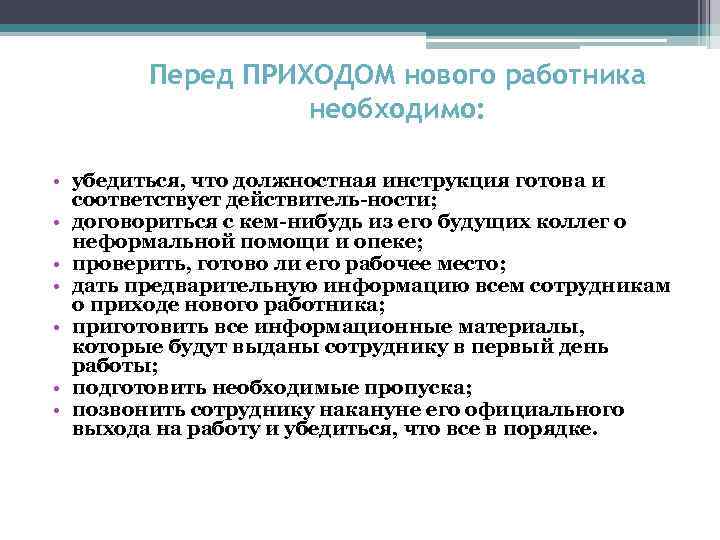 Перед ПРИХОДОМ нового работника необходимо:

• убедиться, что должностная инструкция готова и соответствует действитель-ности;
• договориться с кем-нибудь из его будущих коллег о неформальной помощи и опеке;
• проверить, готово ли его рабочее место;
• дать предварительную информацию всем сотрудникам о приходе нового работника;
• приготовить все информационные материалы, которые будут выданы сотруднику в первый день работы;
• подготовить необходимые пропуска;
• позвонить сотруднику накануне его официального выхода на работу и убедиться, что все в порядке.